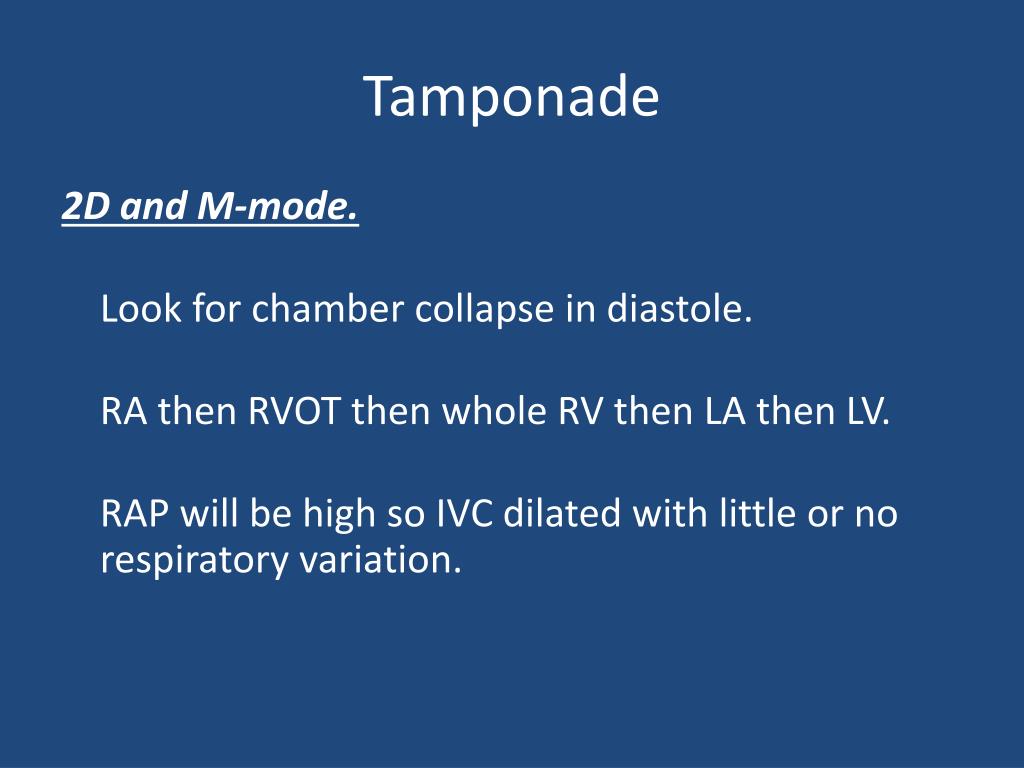 Tamponade

2D and M-mode.

Look for chamber collapse in diastole.

RA then RVOT then whole RV then LA then LV.

RAP will be high so IVC dilated with little or no respiratory variation.